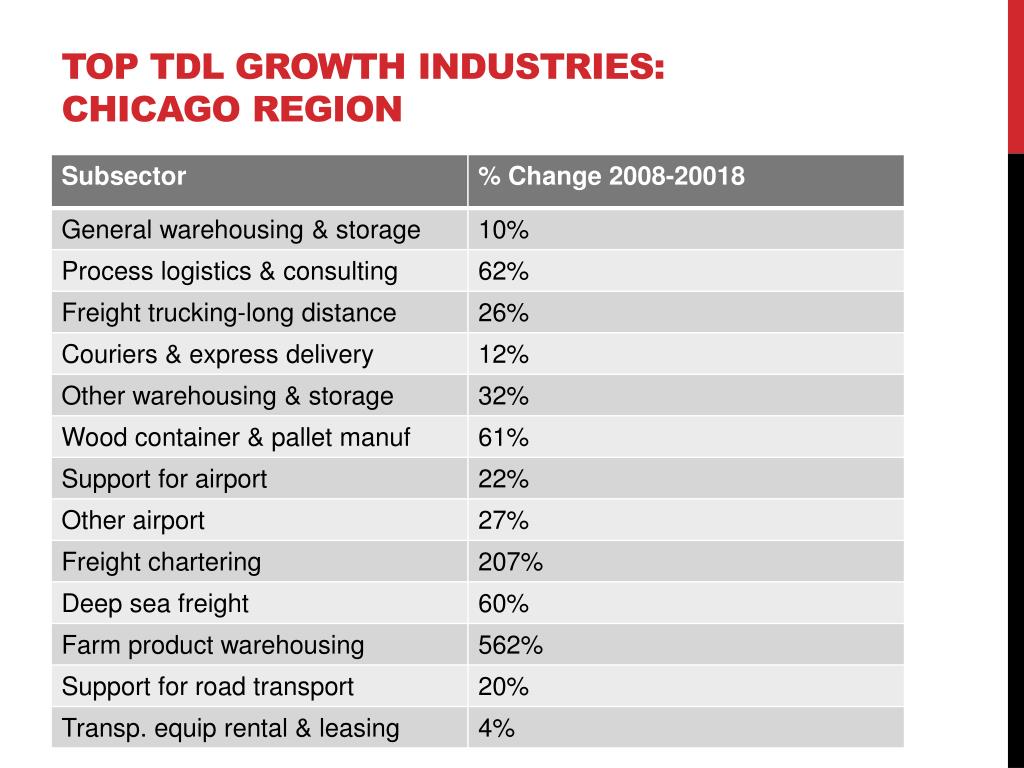 TOP TDL GROWTH INDUSTRIES:
CHICAGO REGION

| Subsector | % Change 2008-20018 |
|---|---|
| General warehousing & storage | 10% |
| Process logistics & consulting | 62% |
| Freight trucking-long distance | 26% |
| Couriers & express delivery | 12% |
| Other warehousing & storage | 32% |
| Wood container & pallet manuf | 61% |
| Support for airport | 22% |
| Other airport | 27% |
| Freight chartering | 207% |
| Deep sea freight | 60% |
| Farm product warehousing | 562% |
| Support for road transport | 20% |
| Transp. equip rental & leasing | 4% |